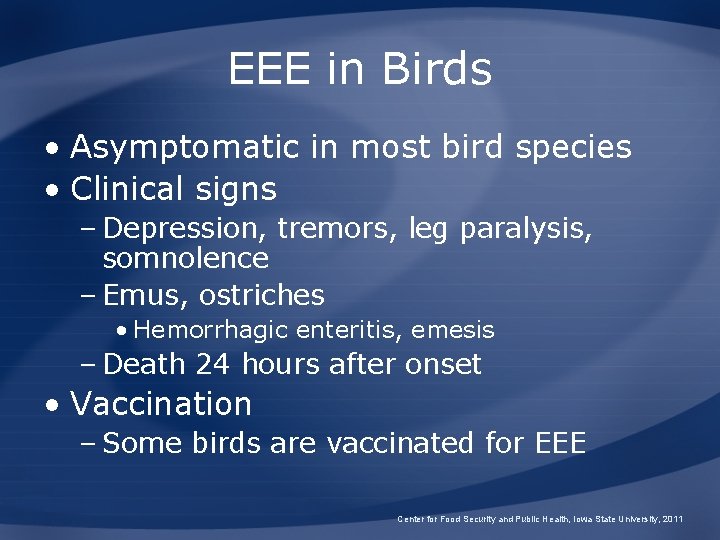 EEE in Birds

• Asymptomatic in most bird species
• Clinical signs
– Depression, tremors, leg paralysis, somnolence
– Emus, ostriches
• Hemorrhagic enteritis, emesis
– Death 24 hours after onset
• Vaccination
– Some birds are vaccinated for EEE

Center for Food Security and Public Health, Iowa State University, 2011